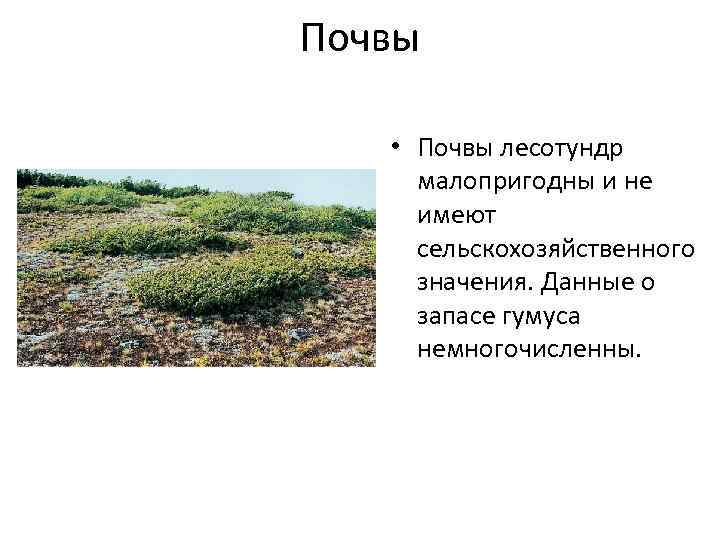 Почвы

• Почвы лесотундр малопригодны и не имеют сельскохозяйственного значения. Данные о запасе гумуса немногочисленны.